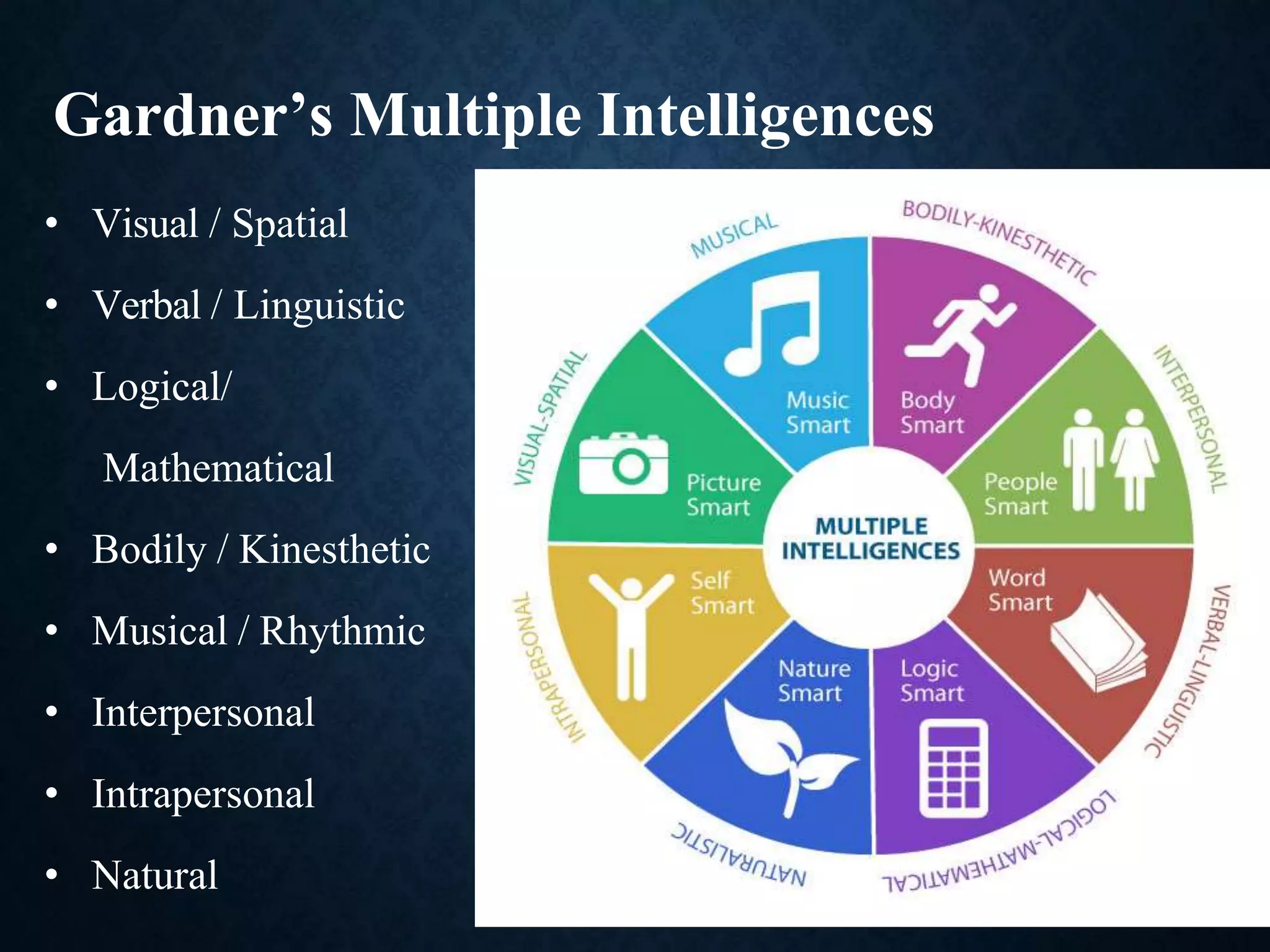 Gardner's Multiple Intelligences

• Visual / Spatial
• Verbal / Linguistic
• Logical/ Mathematical
• Bodily / Kinesthetic
• Musical / Rhythmic
• Interpersonal
• Intrapersonal
• Natural

MUSICAL
BODILY-KINESTHETIC
INTERPERSONAL
VERBAL-LINGUISTIC
LOGICAL-MATHEMATICAL
NATURALISTIC
INTRAPERSONAL
VISUAL-SPATIAL

Music Smart
Body Smart
People Smart
Word Smart
Logic Smart
Nature Smart
Self Smart
Picture Smart

MULTIPLE INTELLIGENCES